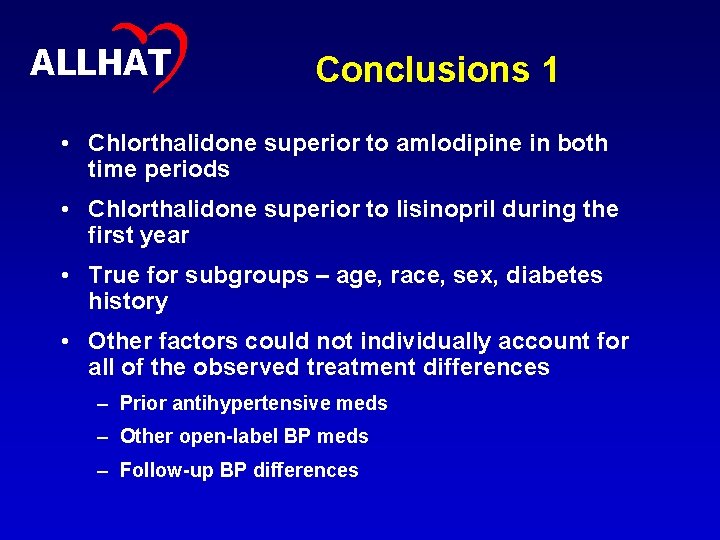 ALLHAT

Conclusions 1

• Chlorthalidone superior to amlodipine in both time periods

• Chlorthalidone superior to lisinopril during the first year

• True for subgroups – age, race, sex, diabetes history

• Other factors could not individually account for all of the observed treatment differences

– Prior antihypertensive meds

– Other open-label BP meds

– Follow-up BP differences